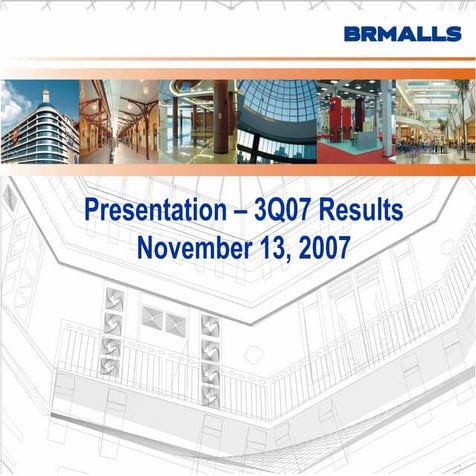 BRMALLS

Presentation – 3Q07 Results
November 13, 2007